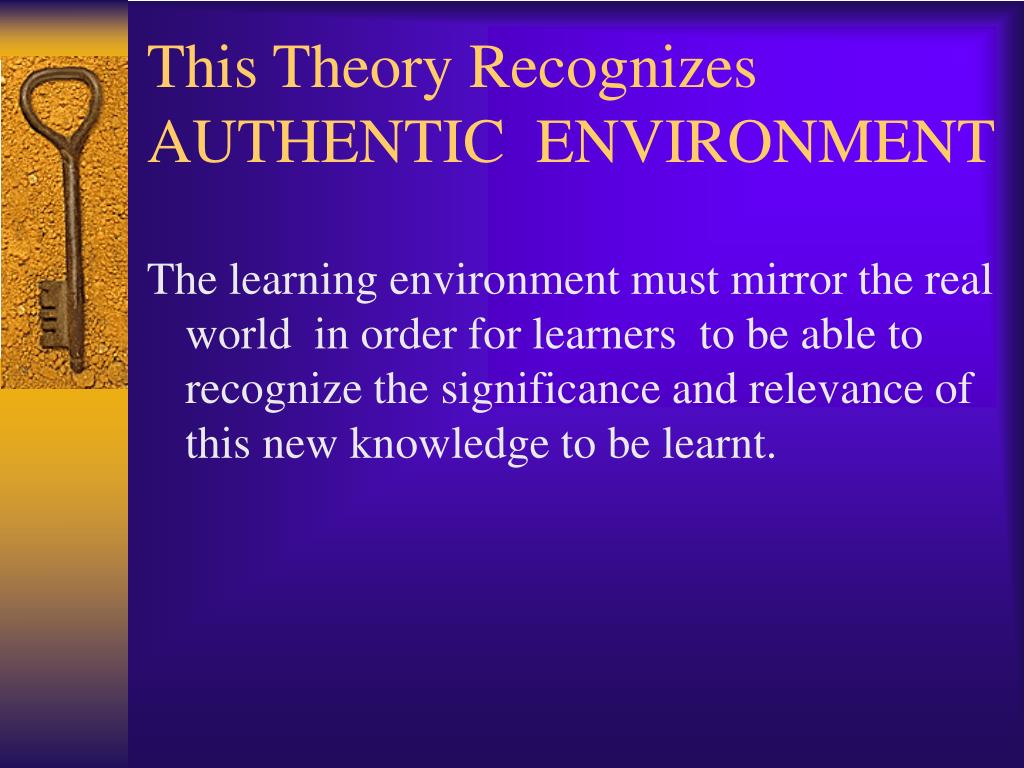 This Theory Recognizes AUTHENTIC ENVIRONMENT

The learning environment must mirror the real world in order for learners to be able to recognize the significance and relevance of this new knowledge to be learnt.